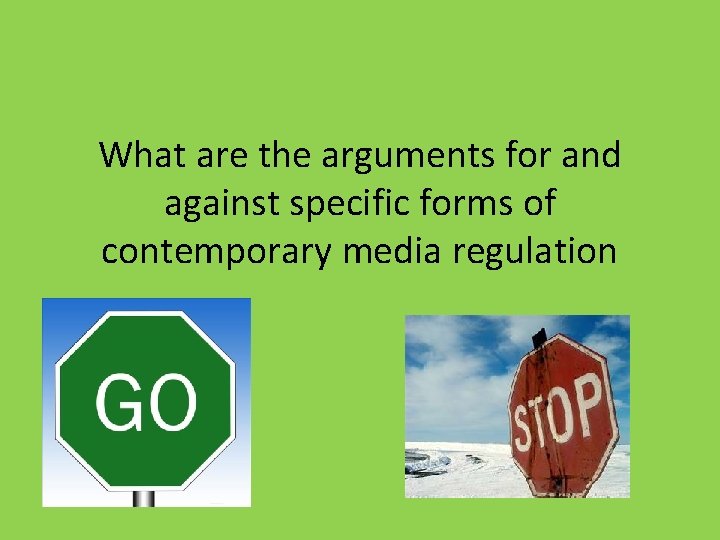 What are the arguments for and against specific forms of contemporary media regulation

GO

STOP